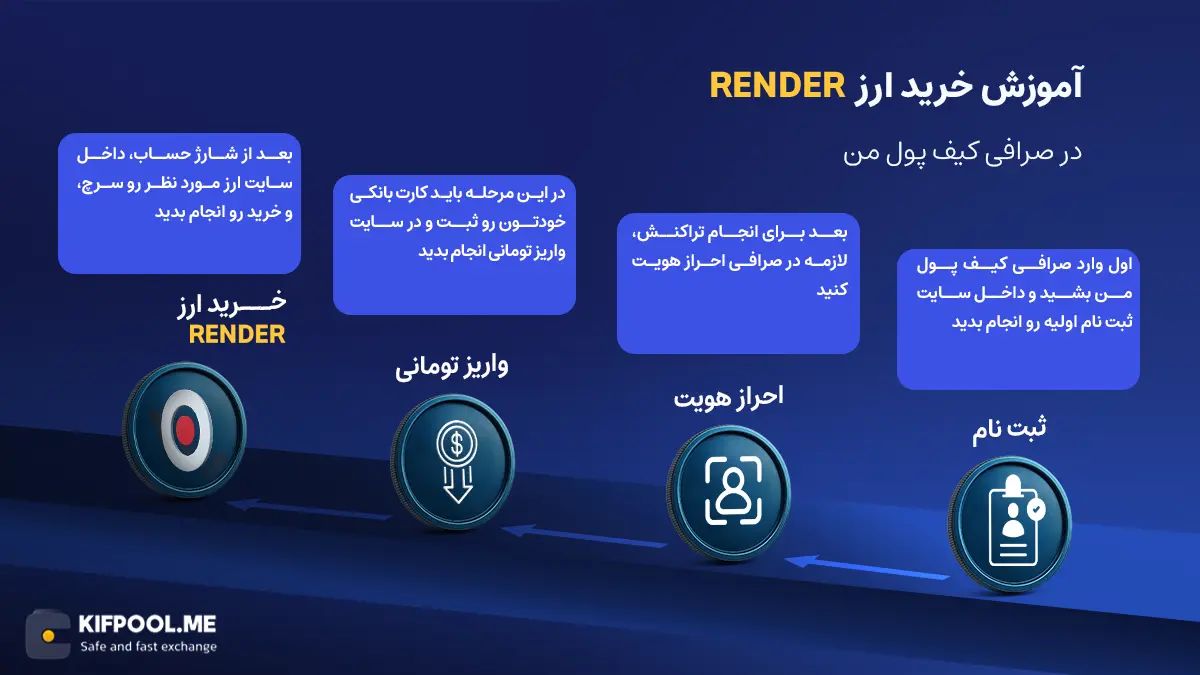 آموزش خرید ارز RENDER

در صرافی کیف پول من

اول وارد صرافی کیف پول من بشید و داخل سایت ثبت نام اولیه رو انجام بدید

ثبت نام

بعد برای انجام تراکنش، لازمه در صرافی احراز هویت کنید

احراز هویت

در این مرحله باید کارت بانکی خودتون رو ثبت و در سایت واریز تومانی انجام بدید

واریز تومانی

بعد از شارژ حساب، داخل سایت ارز مورد نظر رو سرچ، و خرید رو انجام بدید

خرید ارز RENDER

KIFPOOL.ME
Safe and fast exchange